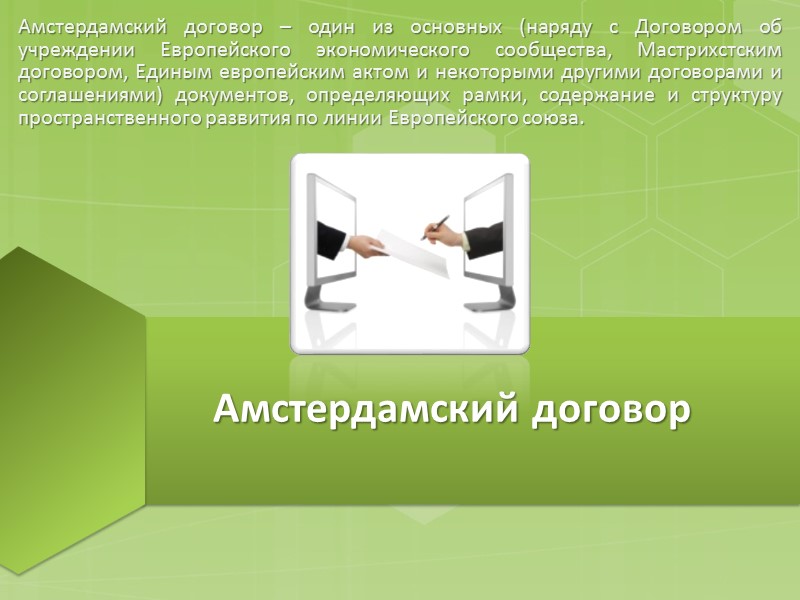 Амстердамский договор – один из основных (наряду с Договором об учреждении Европейского экономического сообщества, Мастрихстским договором, Единым европейским актом и некоторыми другими договорами и соглашениями) документов, определяющих рамки, содержание и структуру пространственного развития по линии Европейского союза.

Амстердамский договор